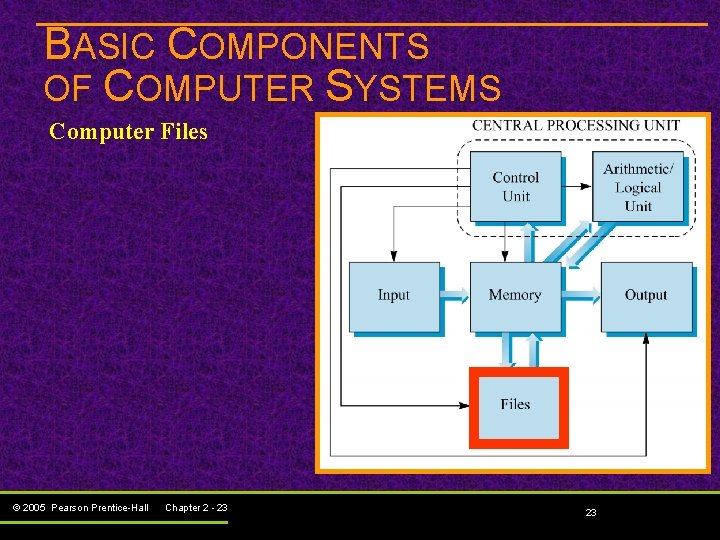 BASIC COMPONENTS OF COMPUTER SYSTEMS

Computer Files

CENTRAL PROCESSING UNIT

Control Unit

Arithmetic/ Logical Unit

Input

Memory

Output

Files

© 2005 Pearson Prentice-Hall Chapter 2 - 23

23